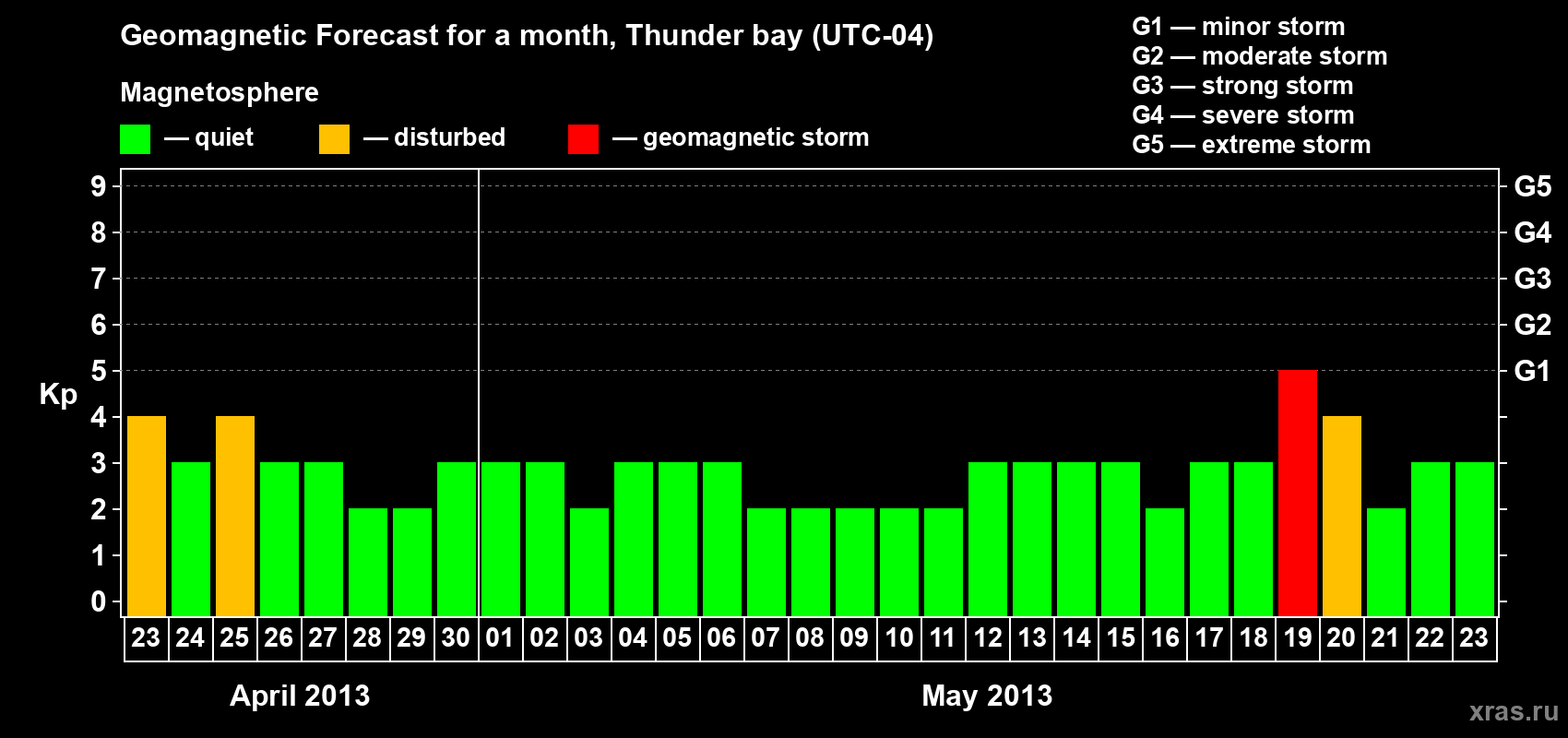 Geomagnetic Forecast for a month, Thunder bay (UTC-04)

Magnetosphere

— quiet — disturbed — geomagnetic storm

G1 — minor storm
G2 — moderate storm
G3 — strong storm
G4 — severe storm
G5 — extreme storm

Kp

9 8 7 6 5 4 3 2 1 0

G5 G4 G3 G2 G1

23 24 25 26 27 28 29 30 01 02 03 04 05 06 07 08 09 10 11 12 13 14 15 16 17 18 19 20 21 22 23

April 2013

May 2013

xras.ru